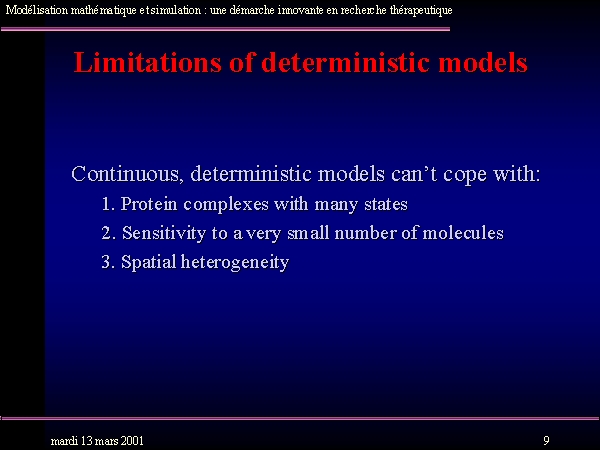 Modélisation mathématique et simulation : une démarche innovante en recherche thérapeutique

Limitations of deterministic models

Continuous, deterministic models can't cope with:
1. Protein complexes with many states
2. Sensitivity to a very small number of molecules
3. Spatial heterogeneity

mardi 13 mars 2001

9